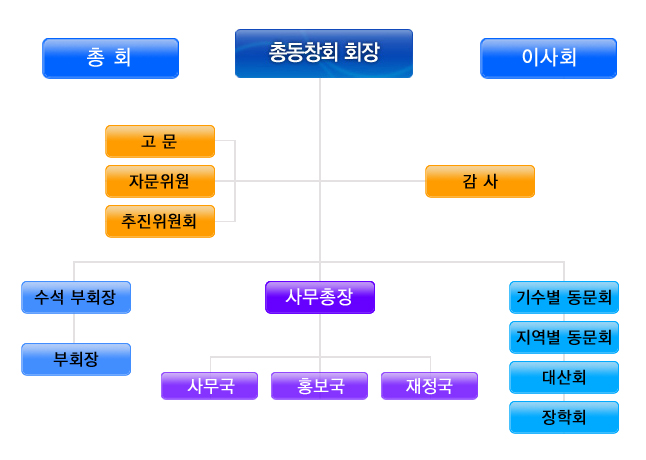 총 회

총동창회 회장

이사회

고 문

자문위원

추진위원회

감 사

수석 부회장

부회장

사무총장

사무국

홍보국

재정국

기수별 동문회

지역별 동문회

대산회

장학회